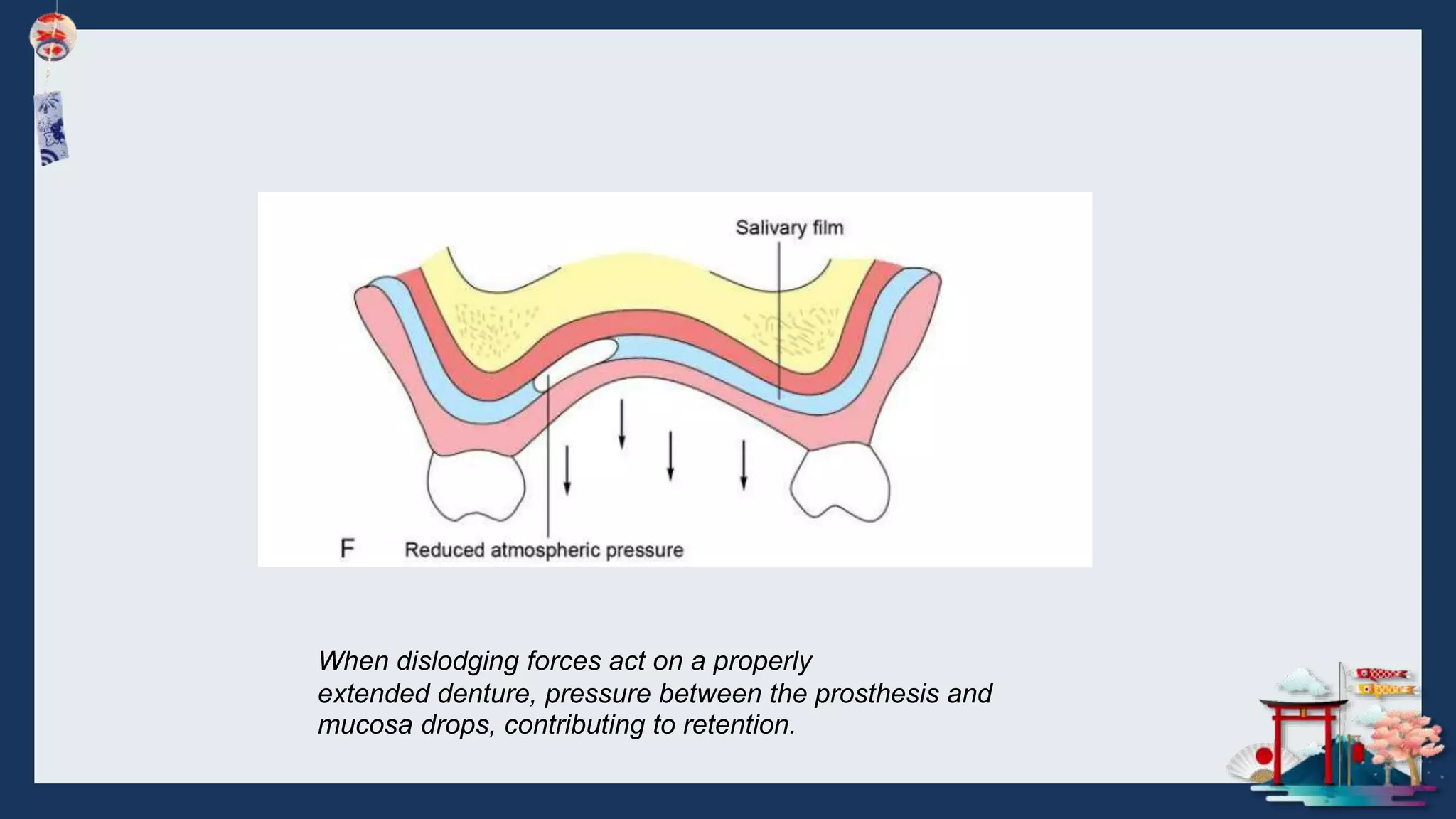 Salivary film

F

Reduced atmospheric pressure

When dislodging forces act on a properly extended denture, pressure between the prosthesis and mucosa drops, contributing to retention.